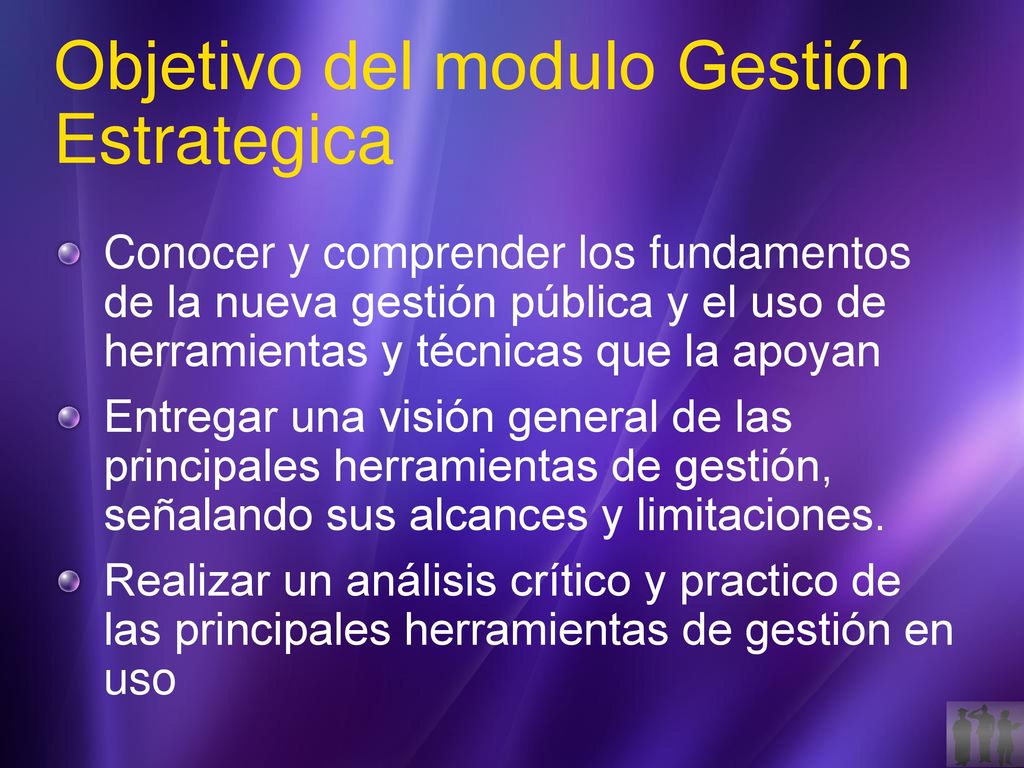 Objetivo del modulo Gestión Estrategica

Conocer y comprender los fundamentos de la nueva gestión pública y el uso de herramientas y técnicas que la apoyan

Entregar una visión general de las principales herramientas de gestión, señalando sus alcances y limitaciones.

Realizar un análisis crítico y practico de las principales herramientas de gestión en uso